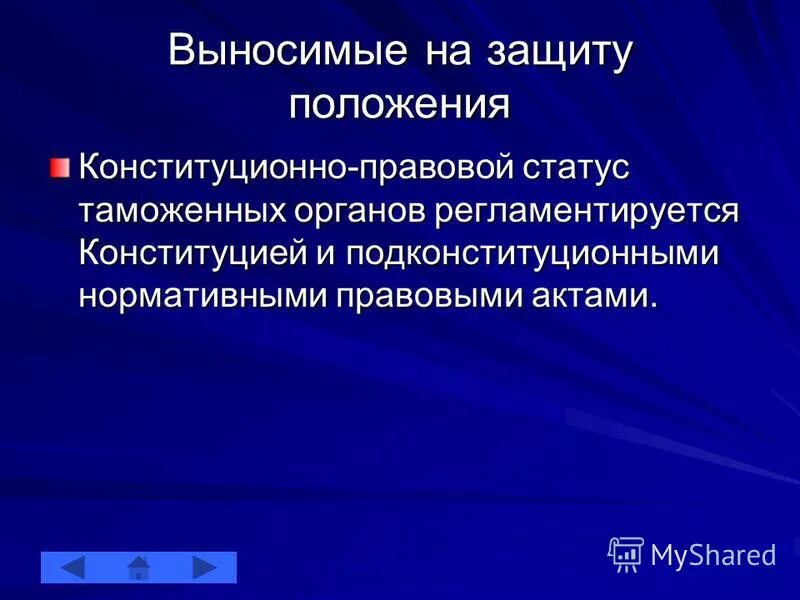 Выносимые на защиту положения

Конституционно-правовой статус таможенных органов регламентируется Конституцией и подконституционными нормативными правовыми актами.

MyShared